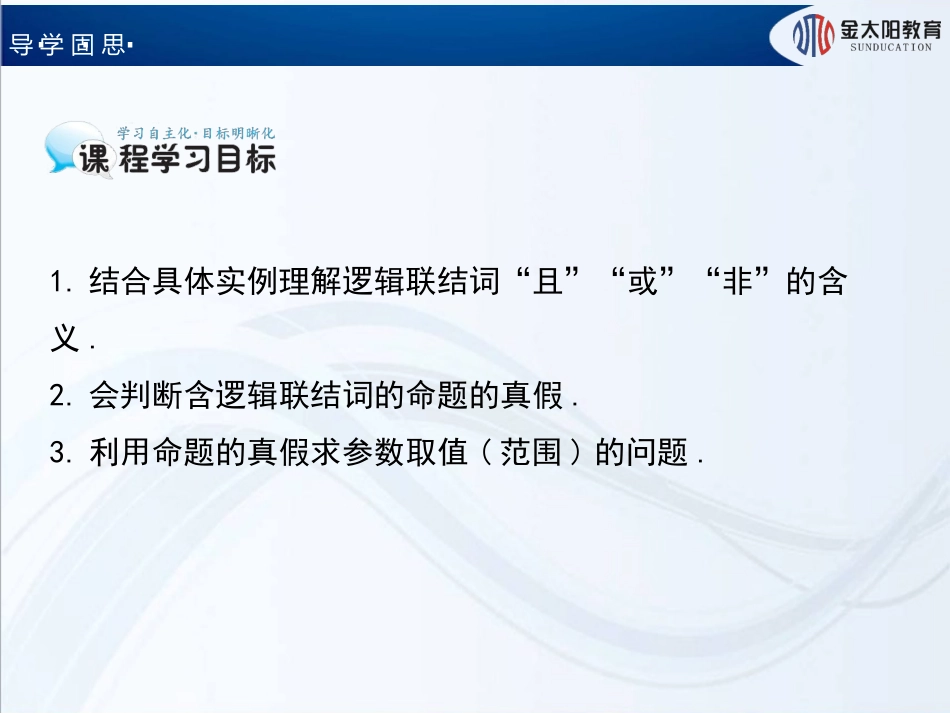 导学固思·

金太阳教育
SUNDUCATION

学习自主化·目标明晰化
课程学习目标

1. 结合具体实例理解逻辑联结词“且”“或”“非”的含义.

2. 会判断含逻辑联结词的命题的真假.

3. 利用命题的真假求参数取值（范围）的问题.